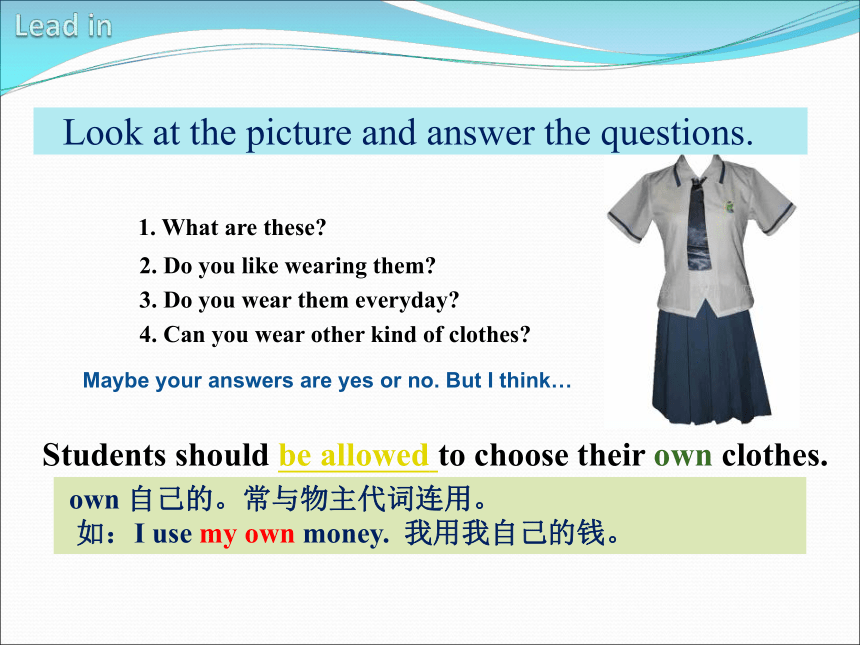 Lead in

Look at the picture and answer the questions.

1. What are these?
2. Do you like wearing them?
3. Do you wear them everyday?
4. Can you wear other kind of clothes?

Maybe your answers are yes or no. But I think…

Students should be allowed to choose their own clothes.

own 自己的。常与物主代词连用。
如：I use my own money. 我用我自己的钱。